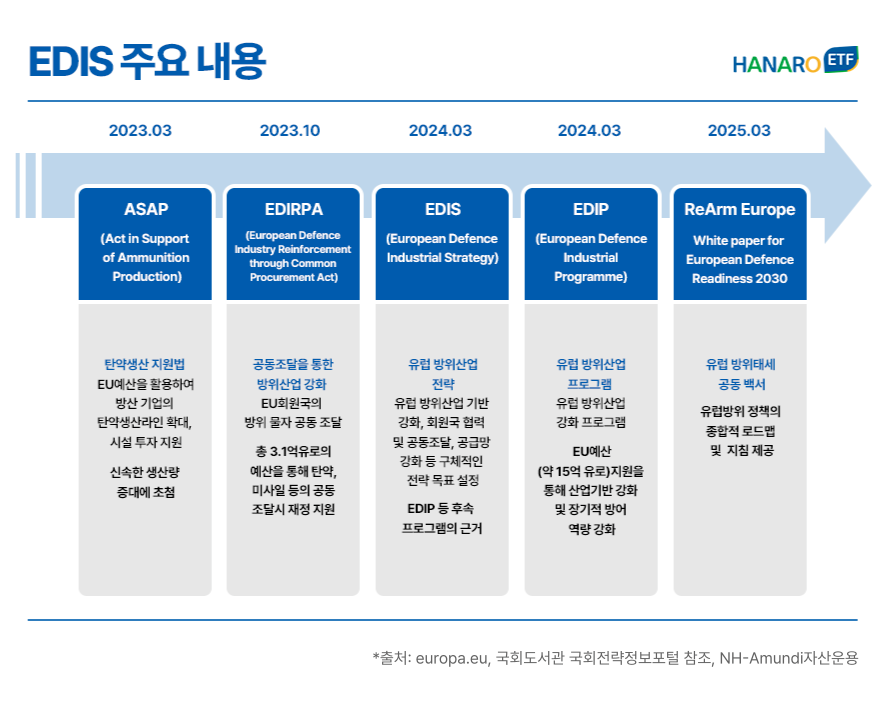 EDIS 주요 내용

HANARO ETF

2023.03

ASAP

(Act in Support of Ammunition Production)

탄약생산 지원법
EU예산을 활용하여 방산 기업의 탄약생산라인 확대, 시설 투자 지원

신속한 생산량 증대에 초첨

2023.10

EDIRPA

(European Defence Industry Reinforcement through Common Procurement Act)

공동조달을 통한 방위산업 강화
EU회원국의 방위 물자 공동 조달

총 3.1억유로의 예산을 통해 탄약, 미사일 등의 공동 조달시 재정 지원

2024.03

EDIS

(European Defence Industrial Strategy)

유럽 방위산업 전략
유럽 방위산업 기반 강화, 회원국 협력 및 공동조달, 공급망 강화 등 구체적인 전략 목표 설정

EDIP 등 후속 프로그램의 근거

2024.03

EDIP

(European Defence Industrial Programme)

유럽 방위산업 프로그램
유럽 방위산업 강화 프로그램

EU예산 (약 15억 유로)지원을 통해 산업기반 강화 및 장기적 방어 역량 강화

2025.03

ReArm Europe

White paper for European Defence Readiness 2030

유럽 방위태세 공동 백서
유럽방위 정책의 종합적 로드맵 및 지침 제공

*출처: europa.eu, 국회도서관 국회전략정보포털 참조, NH-Amundi자산운용